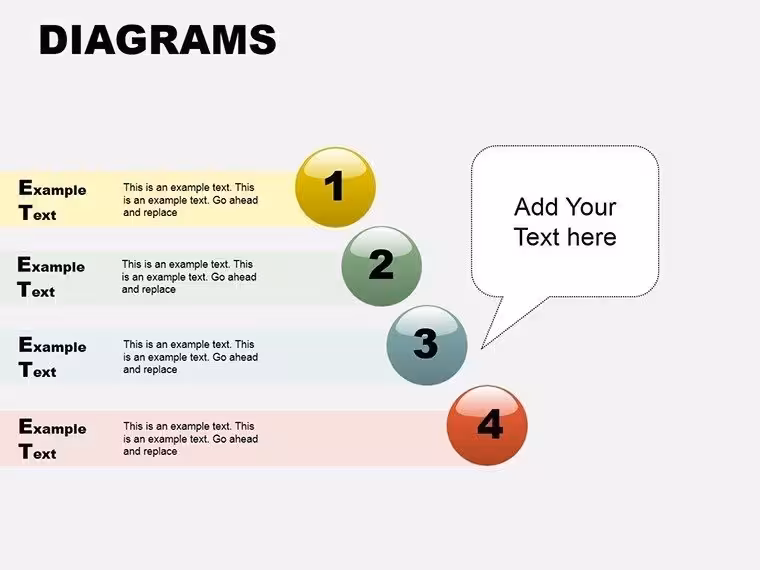 DIAGRAMS

Example Text

This is an example text. This is an example text. Go ahead and replace

1

Example Text

This is an example text. This is an example text. Go ahead and replace

2

Example Text

This is an example text. This is an example text. Go ahead and replace

3

Example Text

This is an example text. This is an example text. Go ahead and replace

4

Add Your Text here